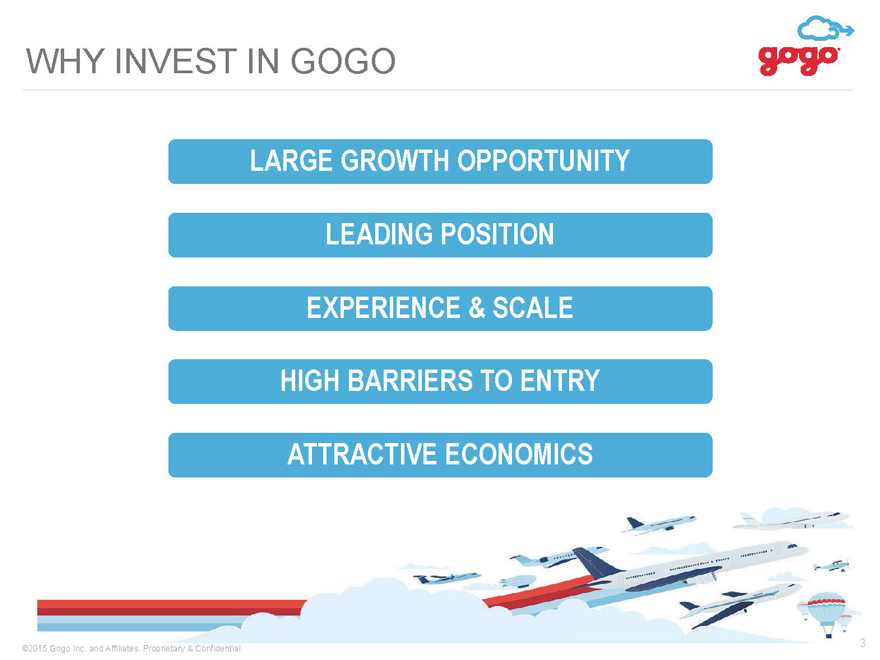 WHY INVEST IN GOGO

gogo

LARGE GROWTH OPPORTUNITY

LEADING POSITION

EXPERIENCE & SCALE

HIGH BARRIERS TO ENTRY

ATTRACTIVE ECONOMICS

©2015 Gogo Inc. and Affiliates. Proprietary & Confidential.

3